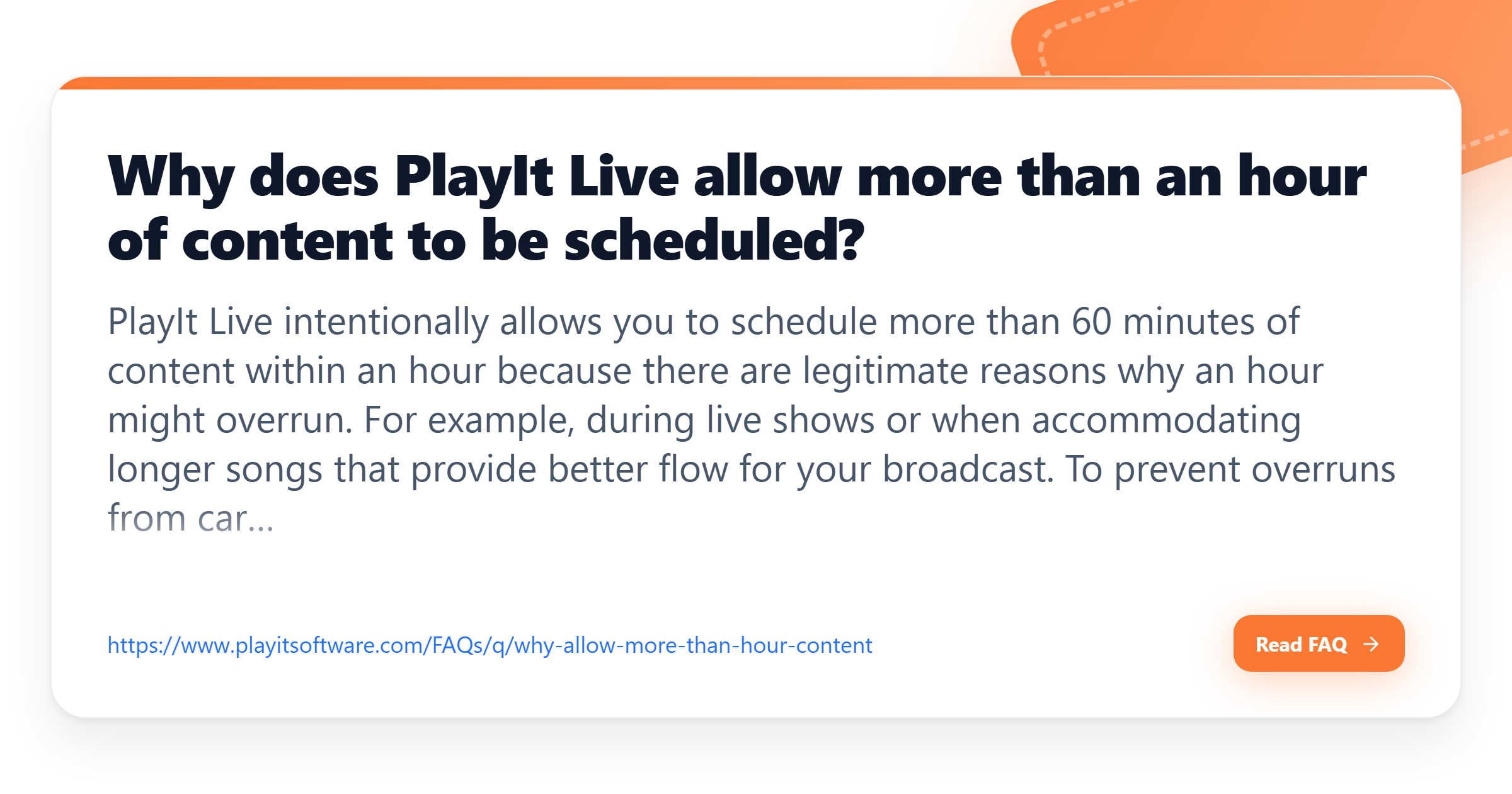 Why does PlayIt Live allow more than an hour of content to be scheduled?

PlayIt Live intentionally allows you to schedule more than 60 minutes of content within an hour because there are legitimate reasons why an hour might overrun. For example, during live shows or when accommodating longer songs that provide better flow for your broadcast. To prevent overruns from car...

https://www.playitsoftware.com/FAQs/q/why-allow-more-than-hour-content

Read FAQ →